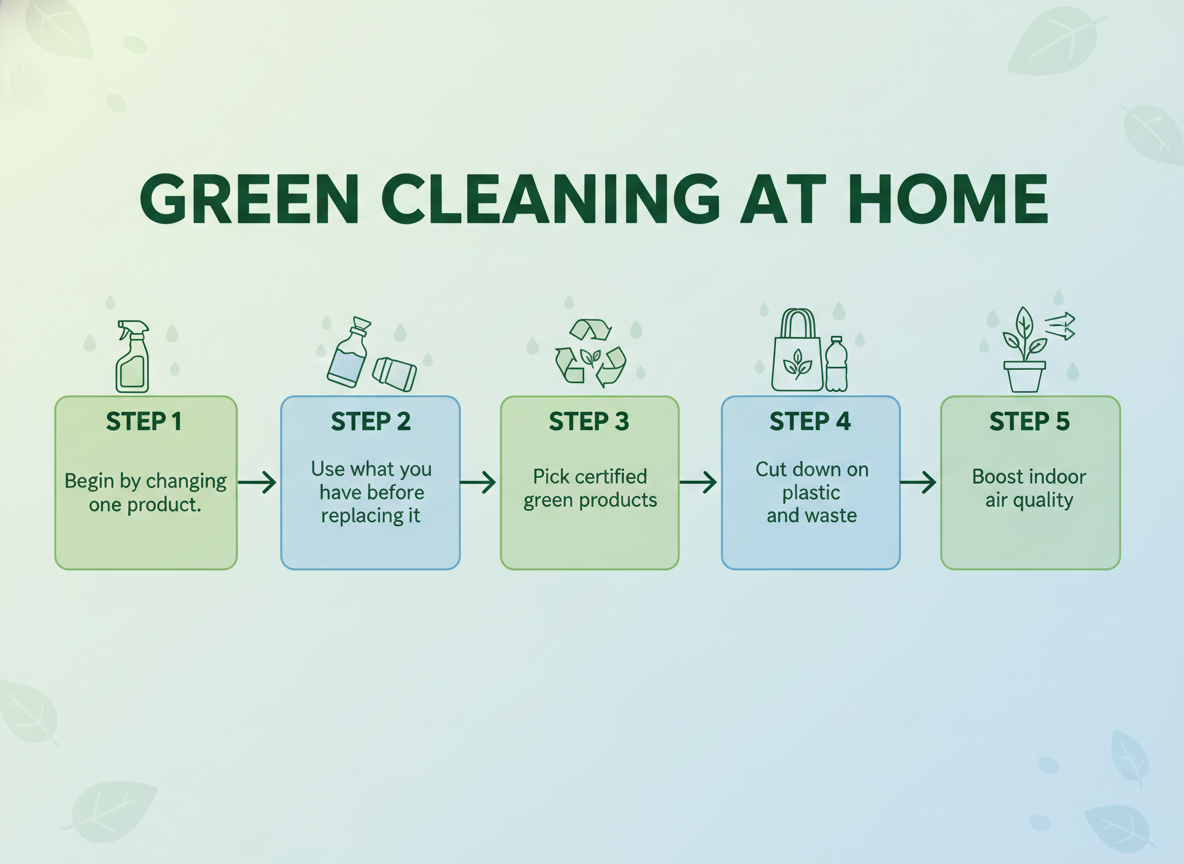 GREEN CLEANING AT HOME

STEP 1

Begin by changing one product.

STEP 2

Use what you have before replacing it

STEP 3

Pick certified green products

STEP 4

Cut down on plastic and waste

STEP 5

Boost indoor air quality